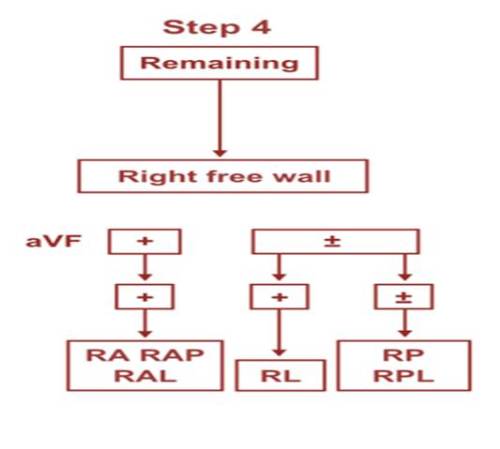 Step 4

Remaining

Right free wall

aVF

+

±

+

+

±

RA RAP RAL

RL

RP RPL